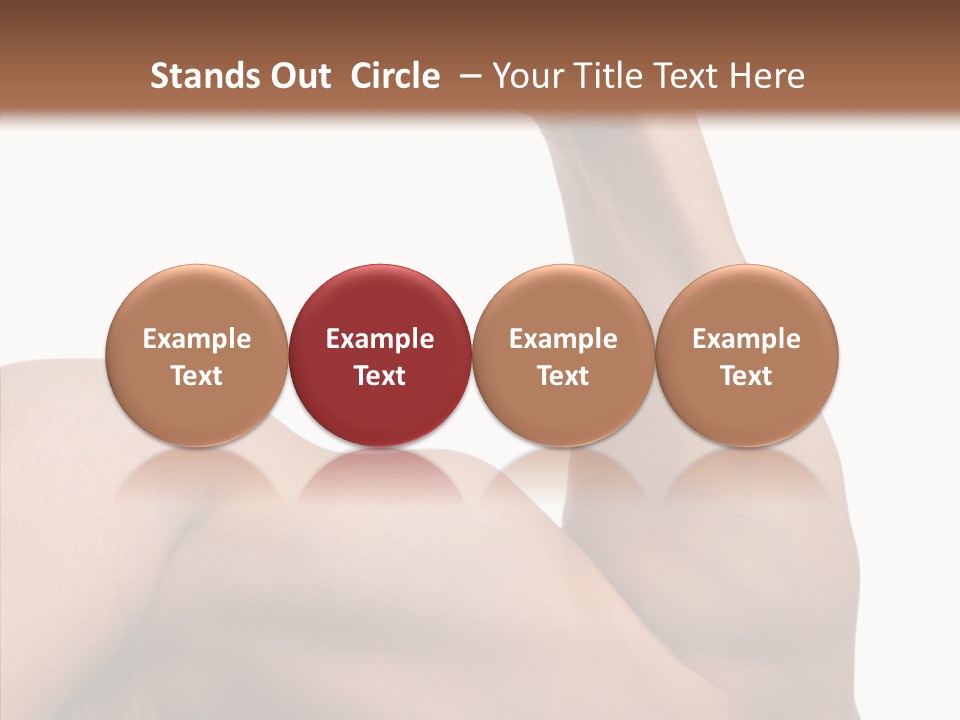 Stands Out Circle – Your Title Text Here

Example Text

Example Text

Example Text

Example Text